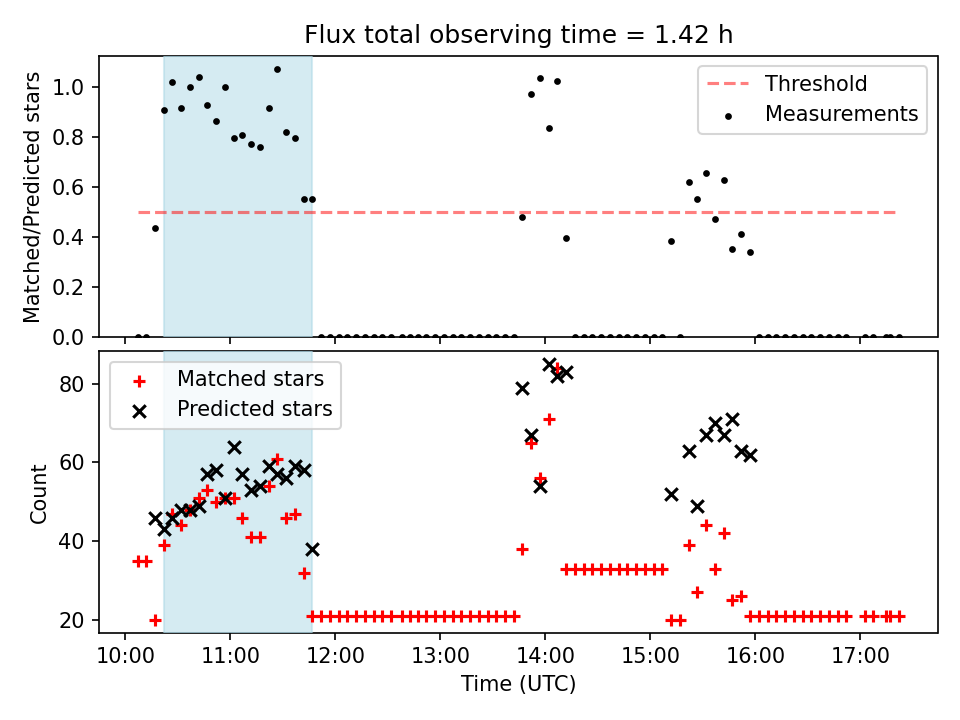 Flux total observing time = 1.42 h

Matched/Predicted stars

1.0
0.8
0.6
0.4
0.2
0.0

Threshold
Measurements

Count

80
60
40
20

Matched stars
Predicted stars

10:00
11:00
12:00
13:00
14:00
15:00
16:00
17:00

Time (UTC)